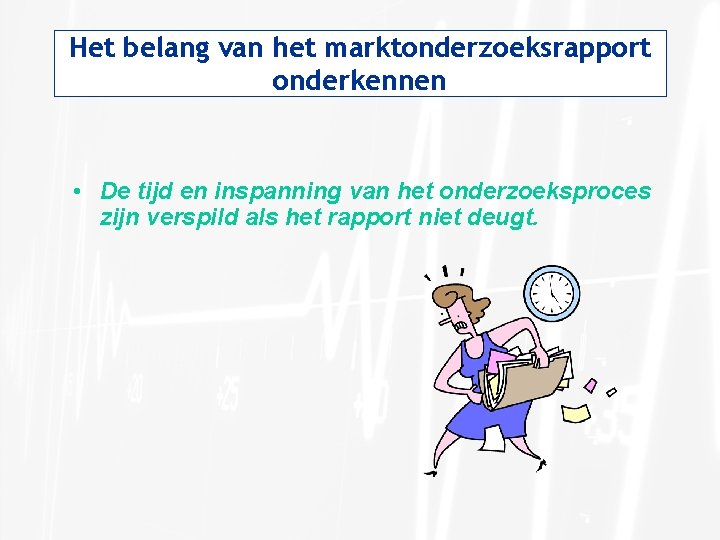 Het belang van het marktonderzoeksrapport onderkennen

• De tijd en inspanning van het onderzoeksproces zijn verspild als het rapport niet deugt.